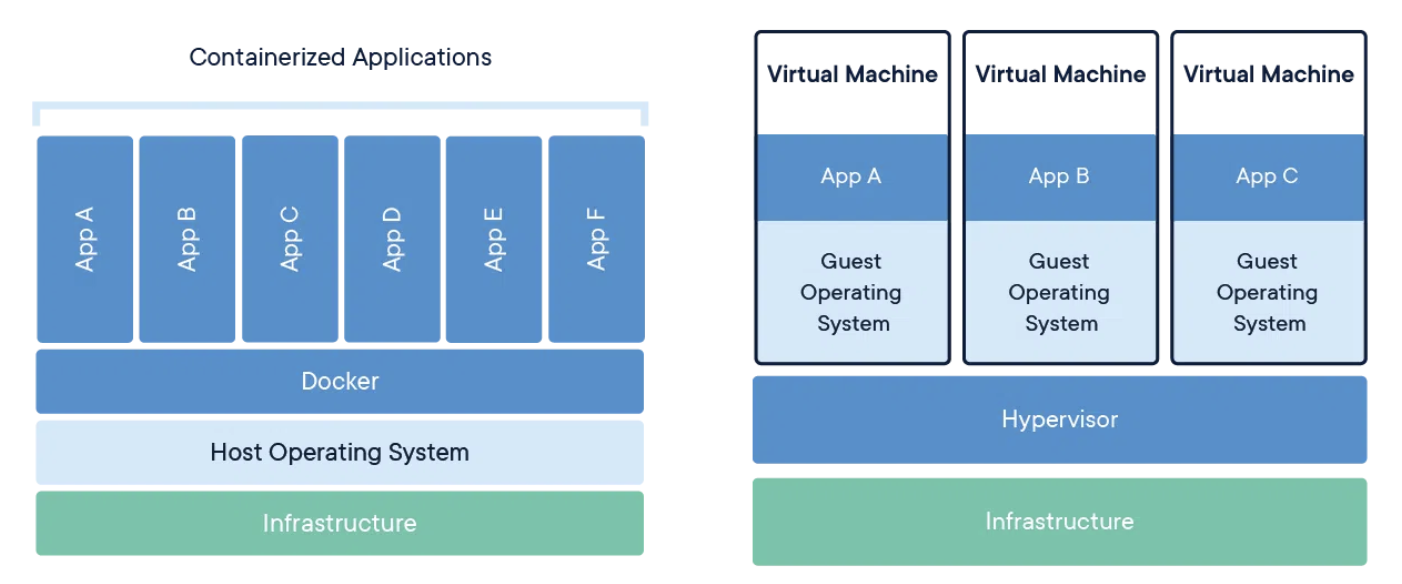 Containerized Applications

App A

App B

App C

App D

App E

App F

Docker

Host Operating System

Infrastructure

Virtual Machine

App A

Guest Operating System

Virtual Machine

App B

Guest Operating System

Virtual Machine

App C

Guest Operating System

Hypervisor

Infrastructure